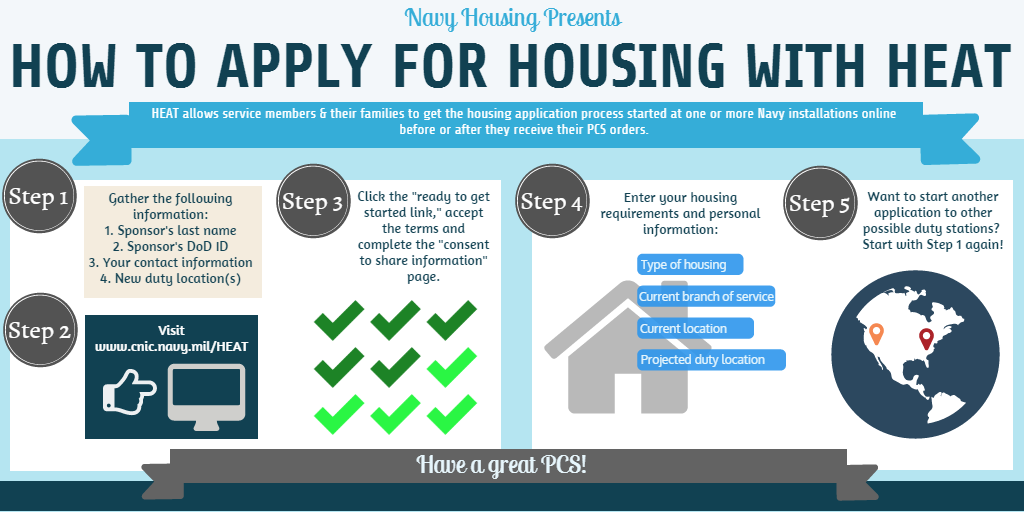 Navy Housing Presents

HOW TO APPLY FOR HOUSING WITH HEAT

HEAT allows service members & their families to get the housing application process started at one or more Navy installations online before or after they receive their PCS orders.

Step 1

Gather the following information:
1. Sponsor's last name
2. Sponsor's DoD ID
3. Your contact information
4. New duty location(s)

Step 2

Visit www.cnic.navy.mil/HEAT

Step 3

Click the "ready to get started link," accept the terms and complete the "consent to share information" page.

Step 4

Enter your housing requirements and personal information:

Type of housing

Current branch of service

Current location

Projected duty location

Step 5

Want to start another application to other possible duty stations? Start with Step 1 again!

Have a great PCS!